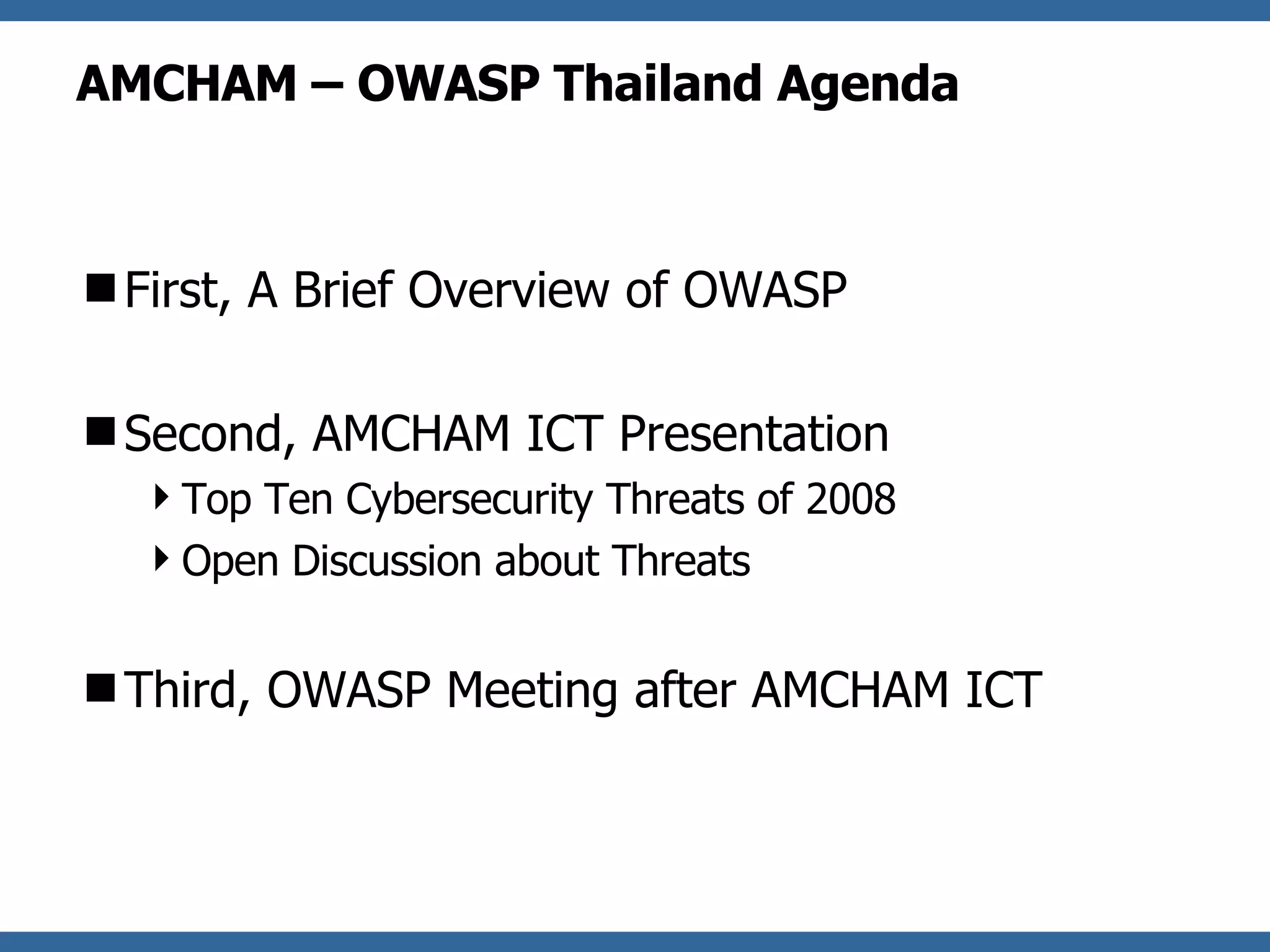 AMCHAM – OWASP Thailand Agenda

First, A Brief Overview of OWASP

Second, AMCHAM ICT Presentation
Top Ten Cybersecurity Threats of 2008
Open Discussion about Threats

Third, OWASP Meeting after AMCHAM ICT